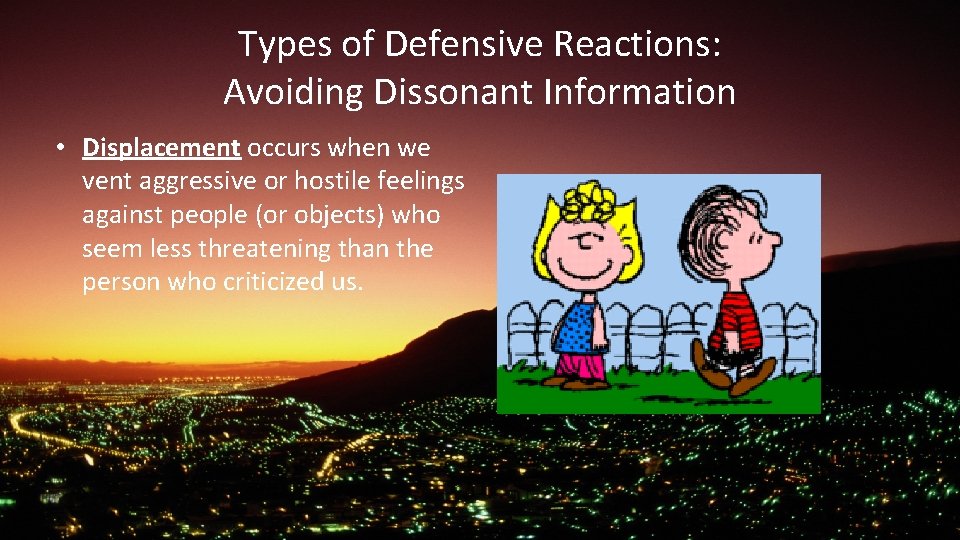 Types of Defensive Reactions: Avoiding Dissonant Information

• Displacement occurs when we vent aggressive or hostile feelings against people (or objects) who seem less threatening than the person who criticized us.